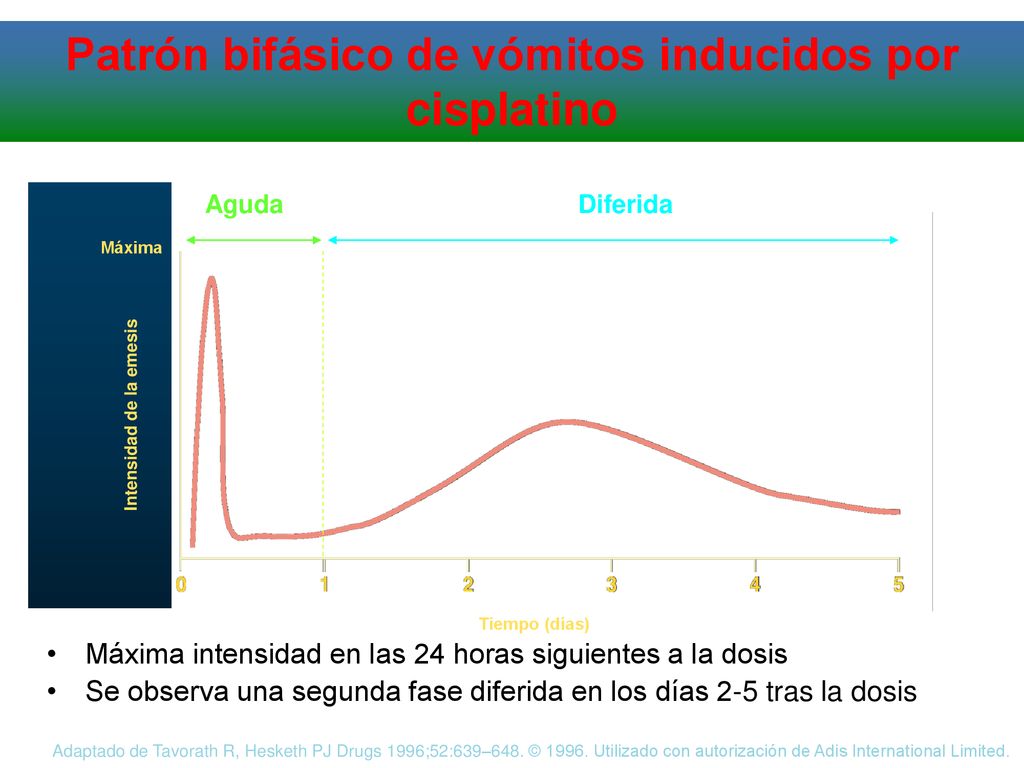 Patrón bifásico de vómitos inducidos por cisplatino

Aguda

Diferida

Máxima

Intensidad de la emesis

0 1 2 3 4 5

Tiempo (días)

• Máxima intensidad en las 24 horas siguientes a la dosis
• Se observa una segunda fase diferida en los días 2-5 tras la dosis

Adaptado de Tavorath R, Hesketh PJ Drugs 1996;52:639–648. © 1996. Utilizado con autorización de Adis International Limited.